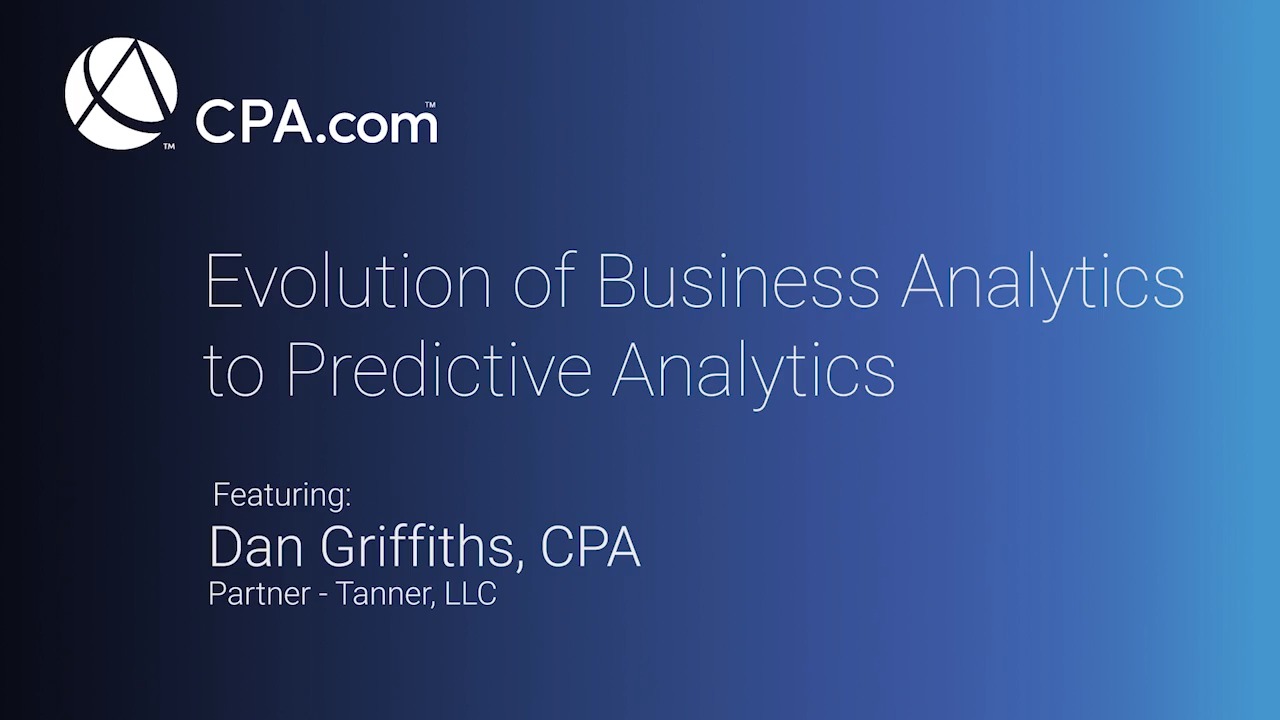 ™ CPA.com™

Evolution of Business Analytics to Predictive Analytics

Featuring:
Dan Griffiths, CPA
Partner - Tanner, LLC